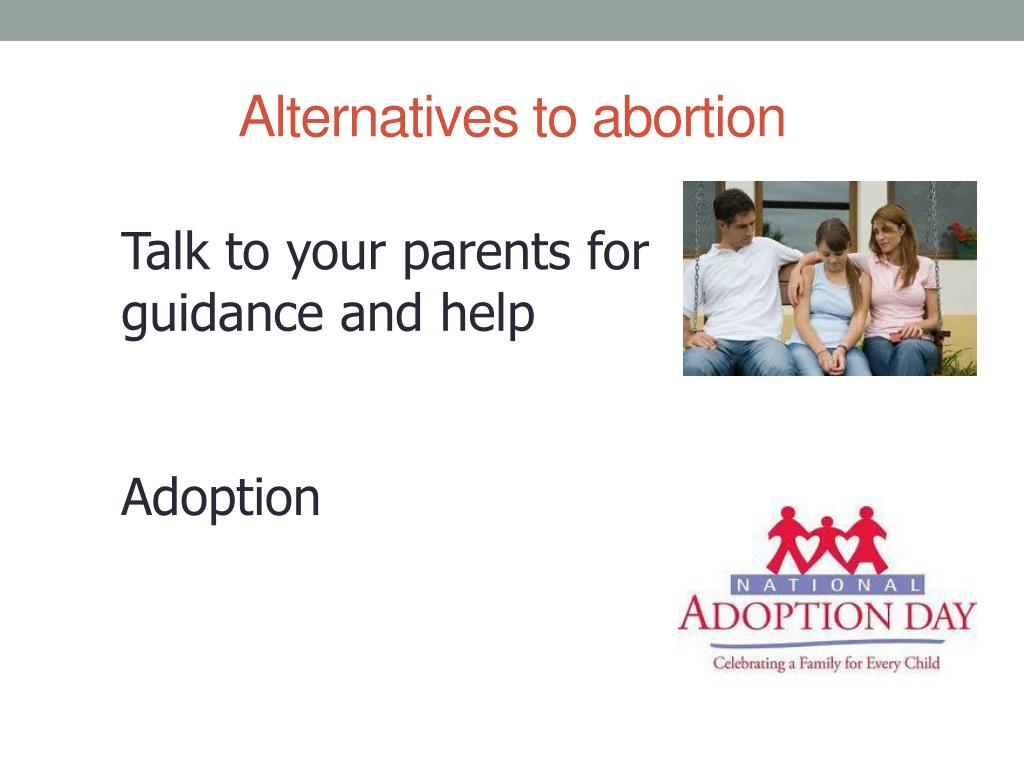 Alternatives to abortion

Talk to your parents for guidance and help

Adoption

NATIONAL
ADOPTION DAY
Celebrating a Family for Every Child